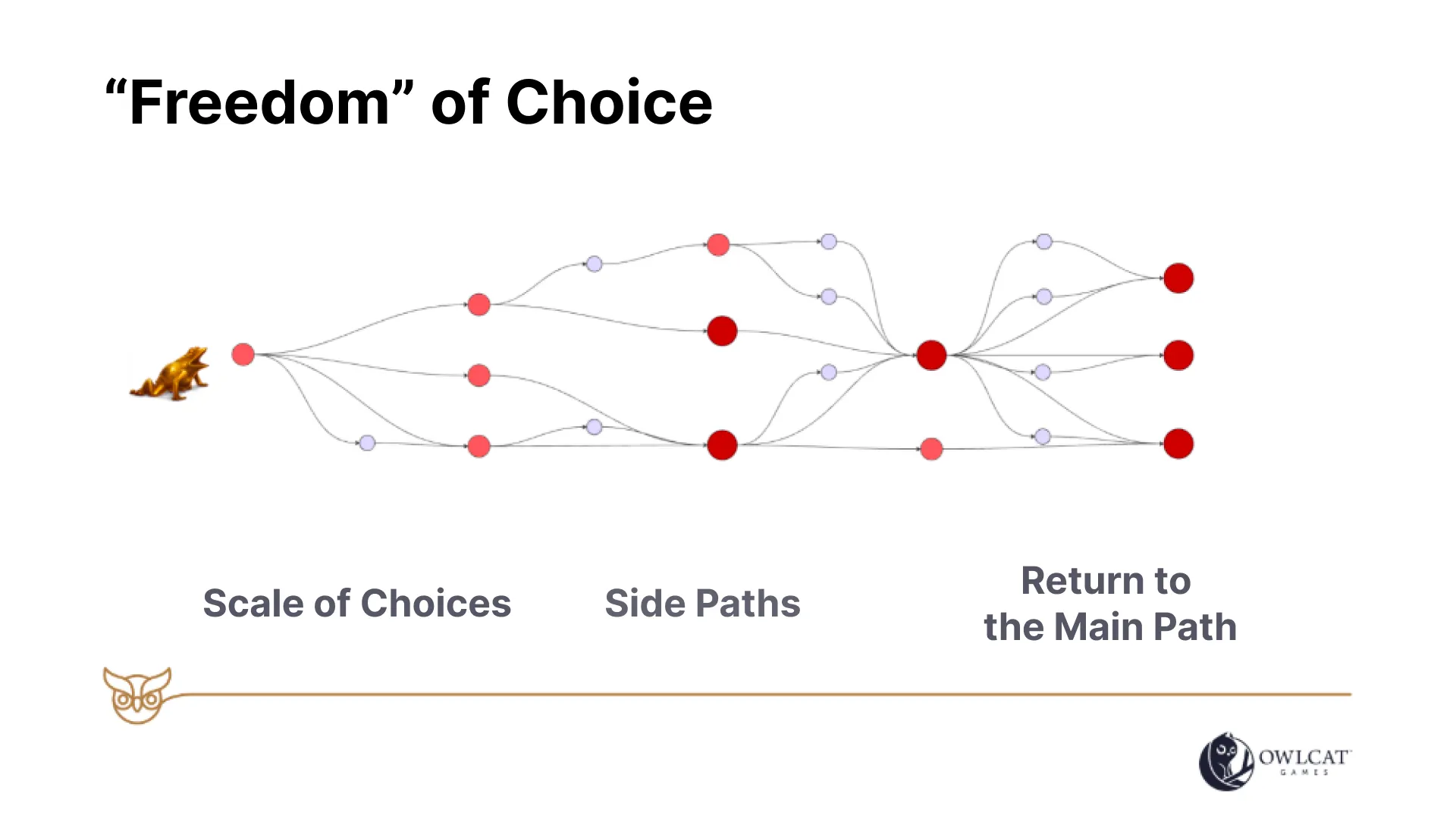 “Freedom” of Choice

Scale of Choices

Side Paths

Return to the Main Path

OWLCAT GAMES